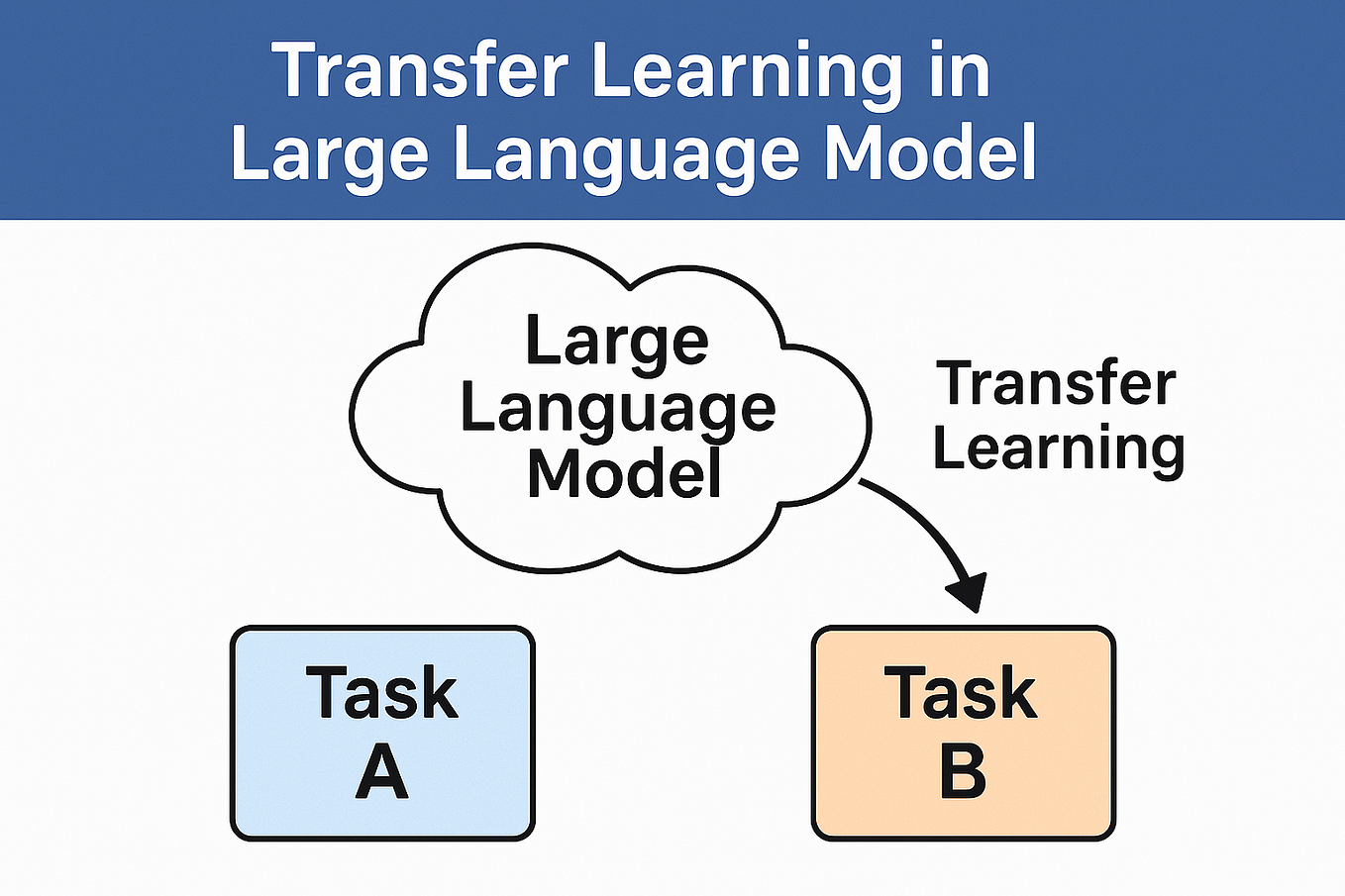 Transfer Learning in Large Language Model

Large Language Model

Transfer Learning

Task A

Task B